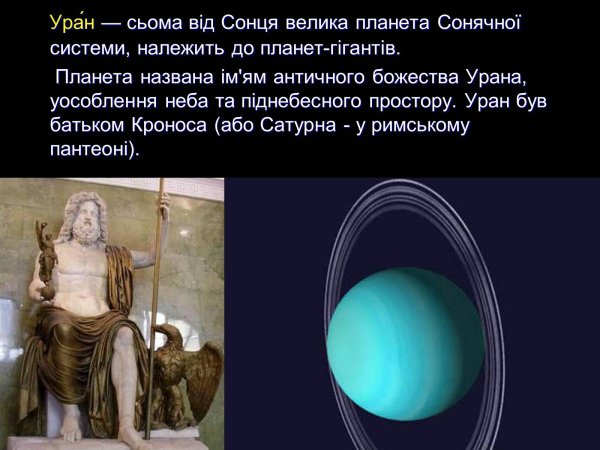 Ура́н — сьома від Сонця велика планета Сонячної системи, належить до планет-гігантів.

Планета названа ім'ям античного божества Урана, уособлення неба та піднебесного простору. Уран був батьком Кроноса (або Сатурна - у римському пантеоні).